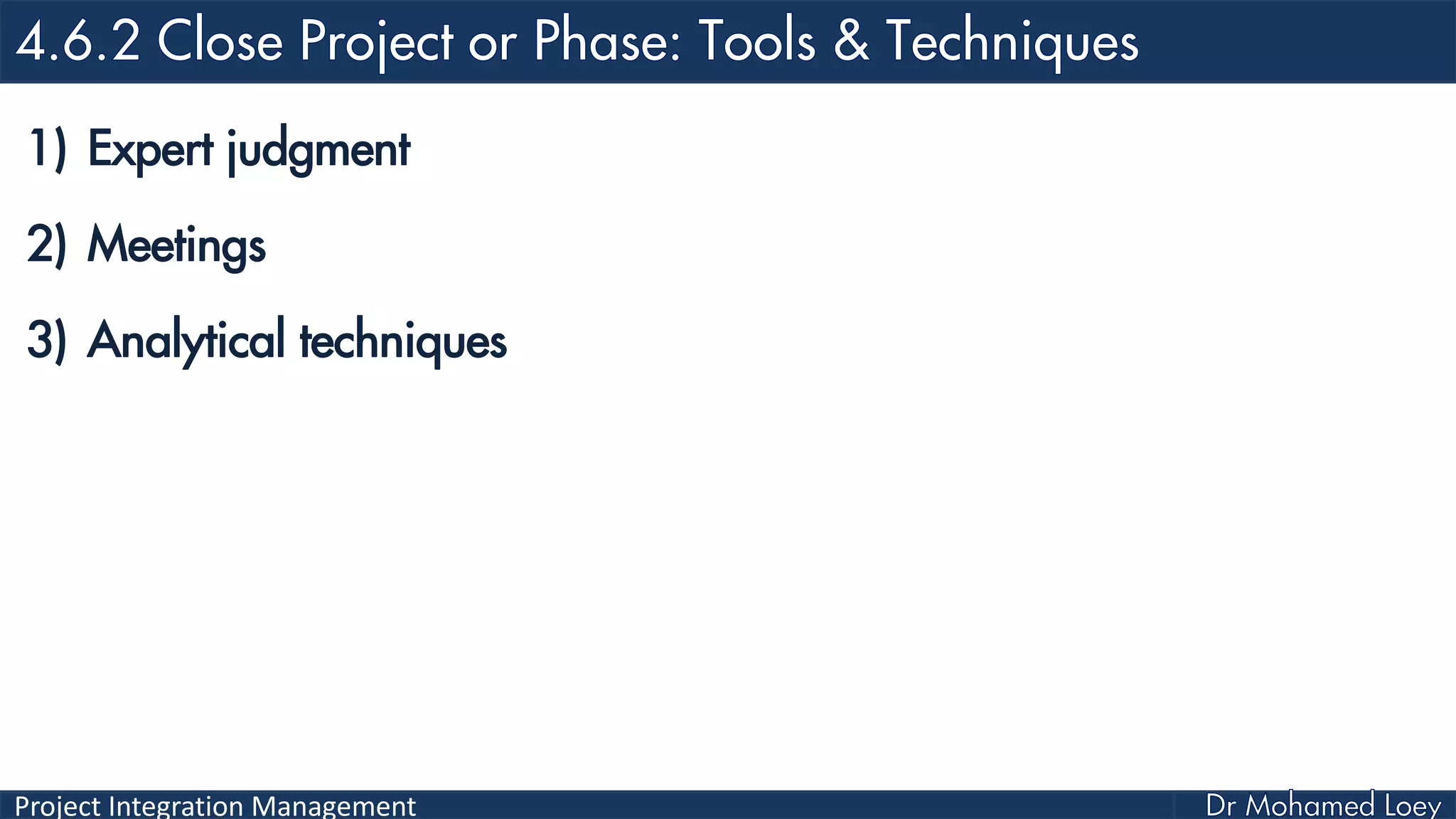 4.6.2 Close Project or Phase: Tools & Techniques

1) Expert judgment

2) Meetings

3) Analytical techniques

Project Integration Management

Dr Mohamed Loey